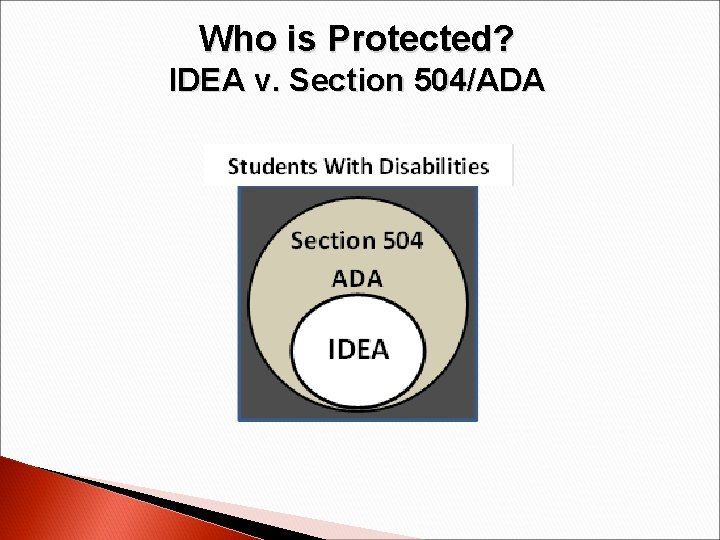 Who is Protected?
IDEA v. Section 504/ADA

Students With Disabilities

Section 504
ADA

IDEA